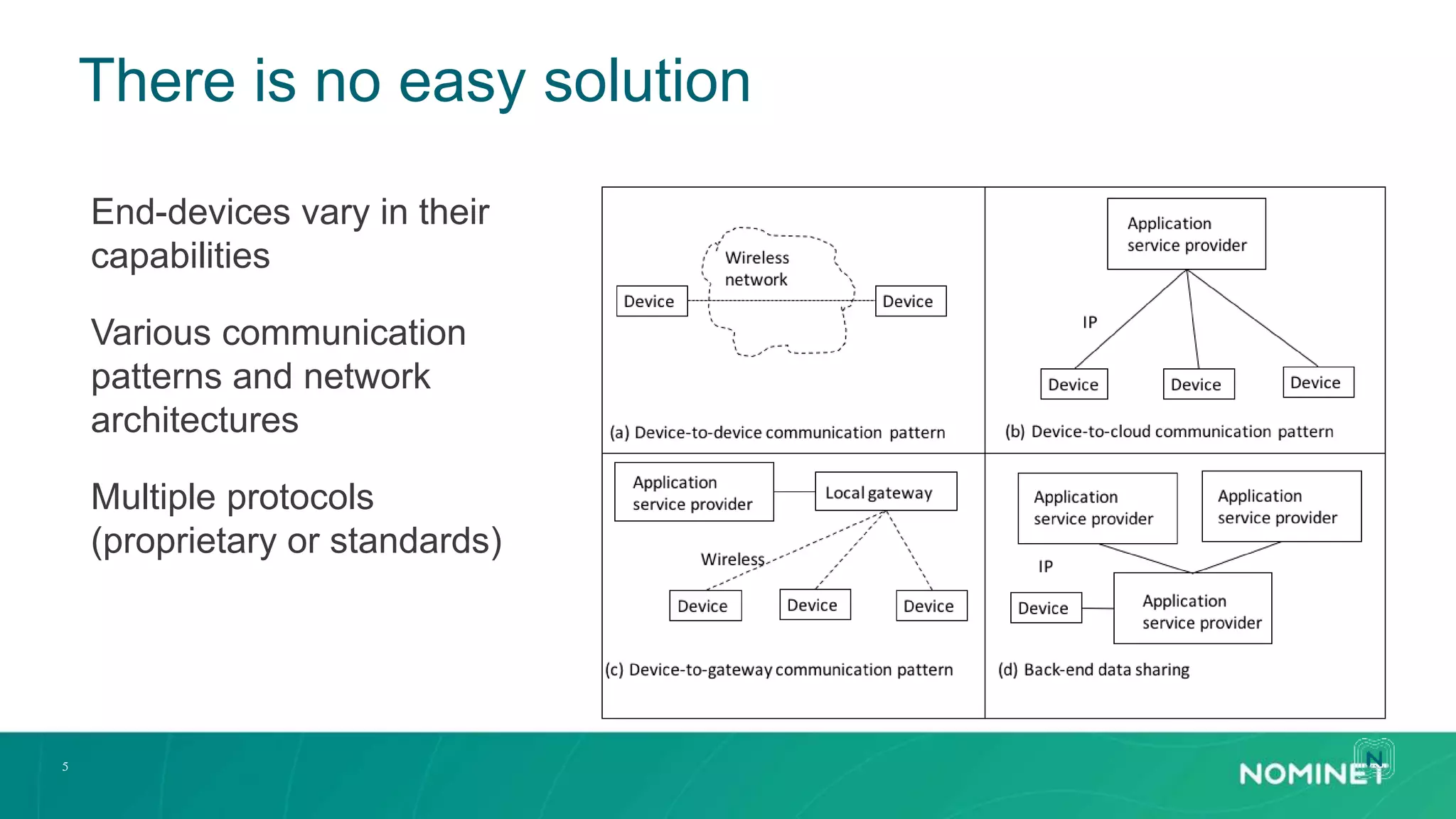 There is no easy solution

End-devices vary in their capabilities

Various communication patterns and network architectures

Multiple protocols (proprietary or standards)

Wireless network

Device

Device

(a) Device-to-device communication pattern

Application service provider

IP

Device

Device

Device

(b) Device-to-cloud communication pattern

Application service provider

Local gateway

Wireless

Device

Device

Device

(c) Device-to-gateway communication pattern

Application service provider

Application service provider

IP

Device

Application service provider

(d) Back-end data sharing

5

NOMINET